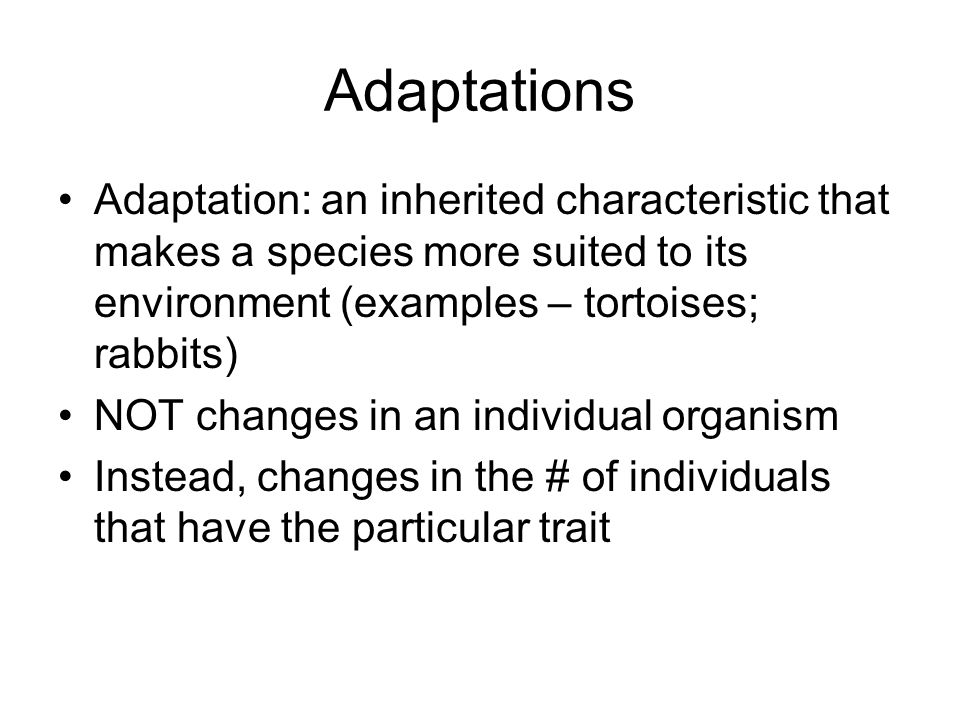 Adaptations

• Adaptation: an inherited characteristic that makes a species more suited to its environment (examples – tortoises; rabbits)
• NOT changes in an individual organism
• Instead, changes in the # of individuals that have the particular trait